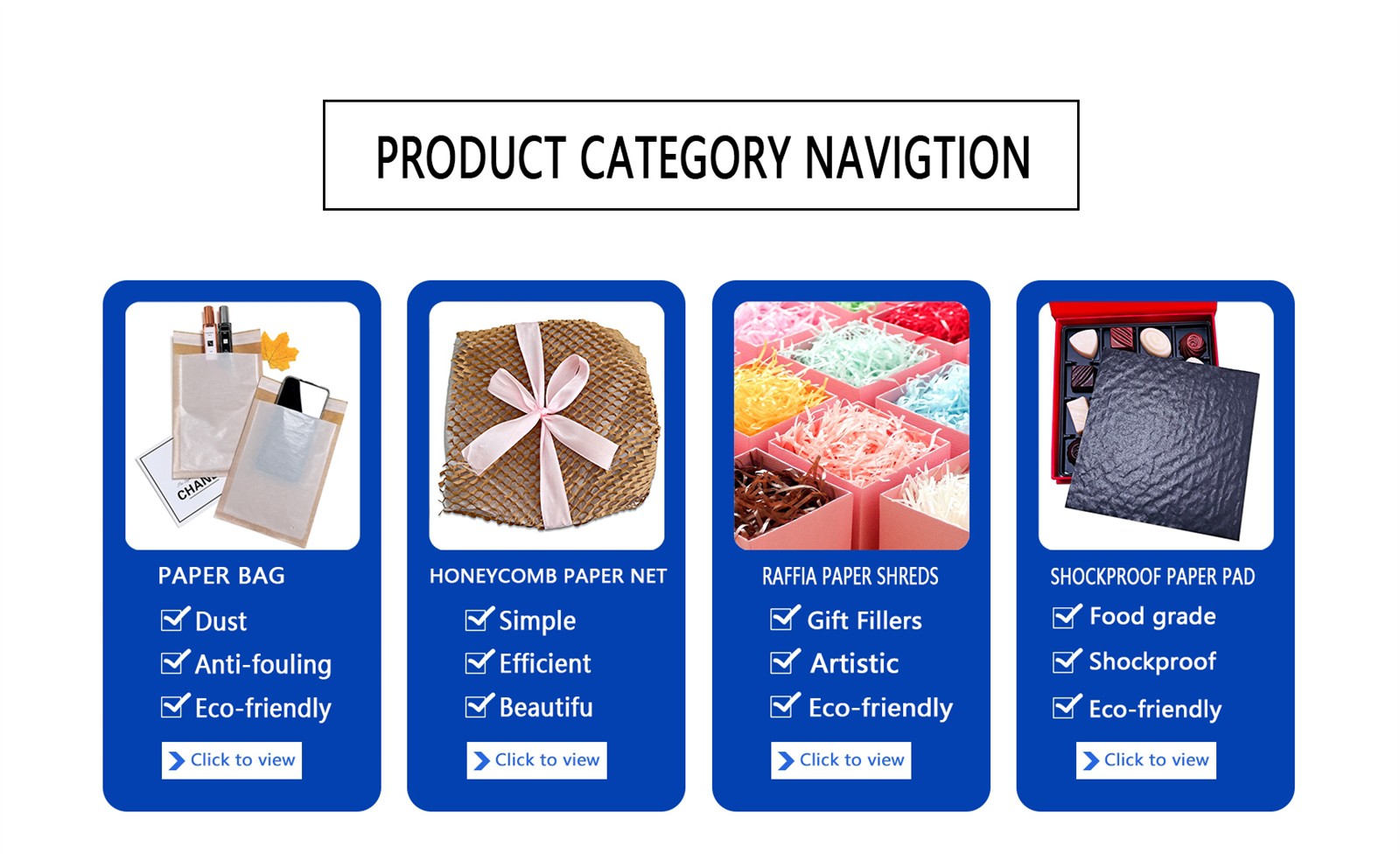 PRODUCT CATEGORY NAVIGTION

CHANE

PAPER BAG
Dust
Anti-fouling
Eco-friendly
Click to view

HONEYCOMB PAPER NET
Simple
Efficient
Beautifu
Click to view

RAFFIA PAPER SHREDS
Gift Fillers
Artistic
Eco-friendly
Click to view

SHOCKPROOF PAPER PAD
Food grade
Shockproof
Eco-friendly
Click to view